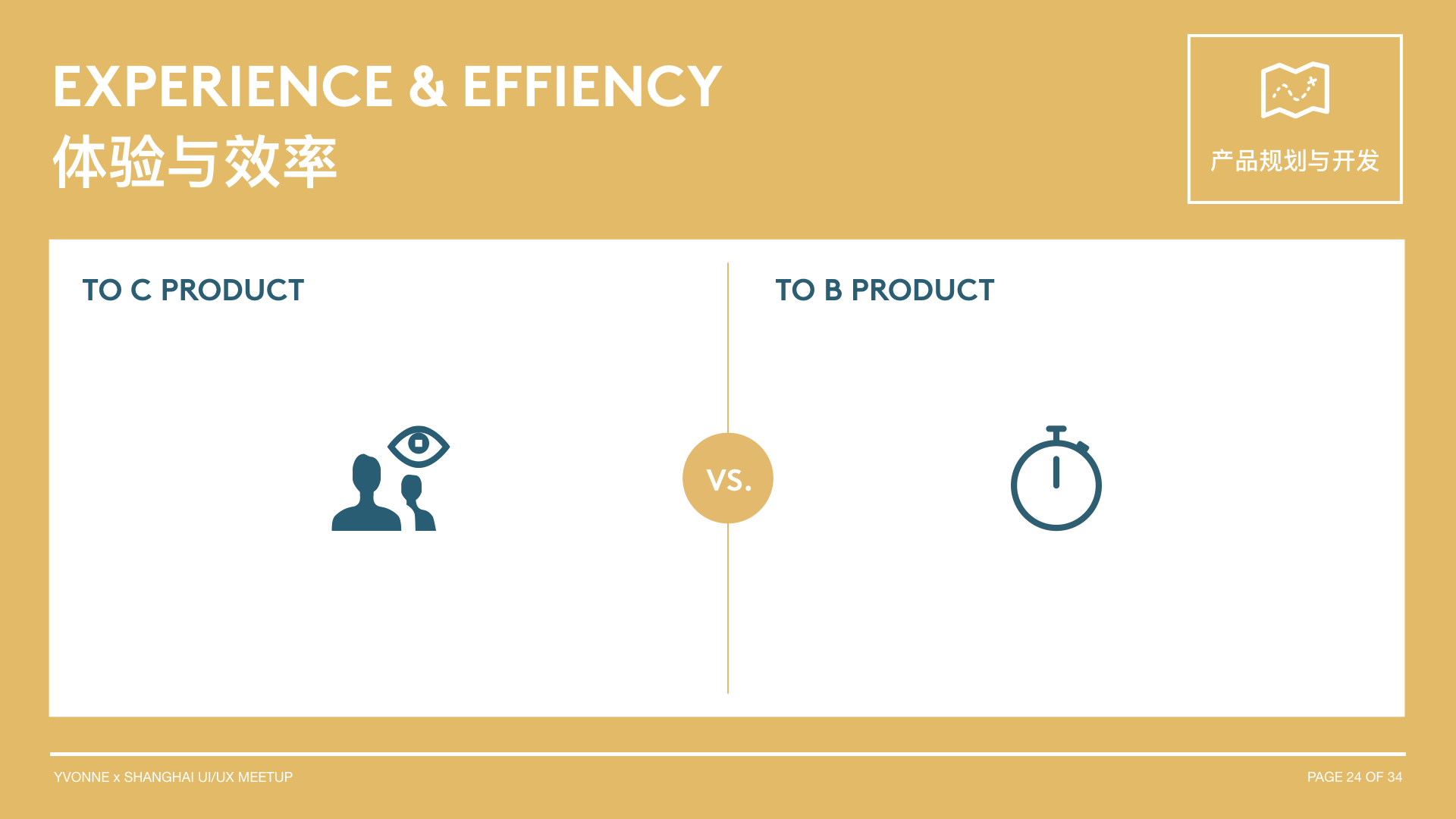 EXPERIENCE & EFFIENCY
体验与效率

产品规划与开发

TO C PRODUCT

VS.

TO B PRODUCT

YVONNE x SHANGHAI UI/UX MEETUP

PAGE 24 OF 34